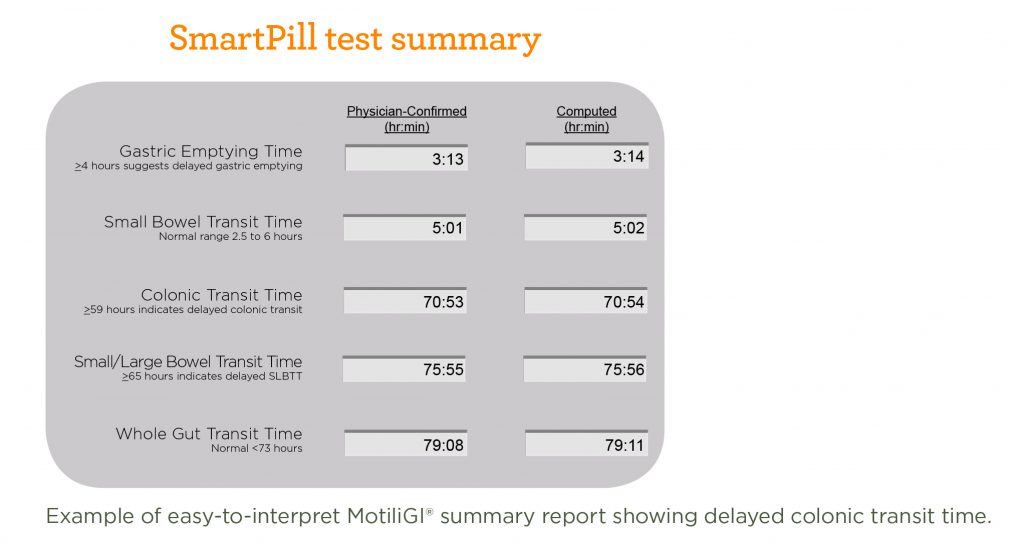 SmartPill test summary

| | Physician-Confirmed (hr:min) | Computed (hr:min) |
|---|---|---|
| Gastric Emptying Time $\geq$4 hours suggests delayed gastric emptying | 3:13 | 3:14 |
| Small Bowel Transit Time Normal range 2.5 to 6 hours | 5:01 | 5:02 |
| Colonic Transit Time $\geq$59 hours indicates delayed colonic transit | 70:53 | 70:54 |
| Small/Large Bowel Transit Time $\geq$65 hours indicates delayed SLBTT | 75:55 | 75:56 |
| Whole Gut Transit Time Normal <73 hours | 79:08 | 79:11 |

Example of easy-to-interpret MotiliGI® summary report showing delayed colonic transit time.